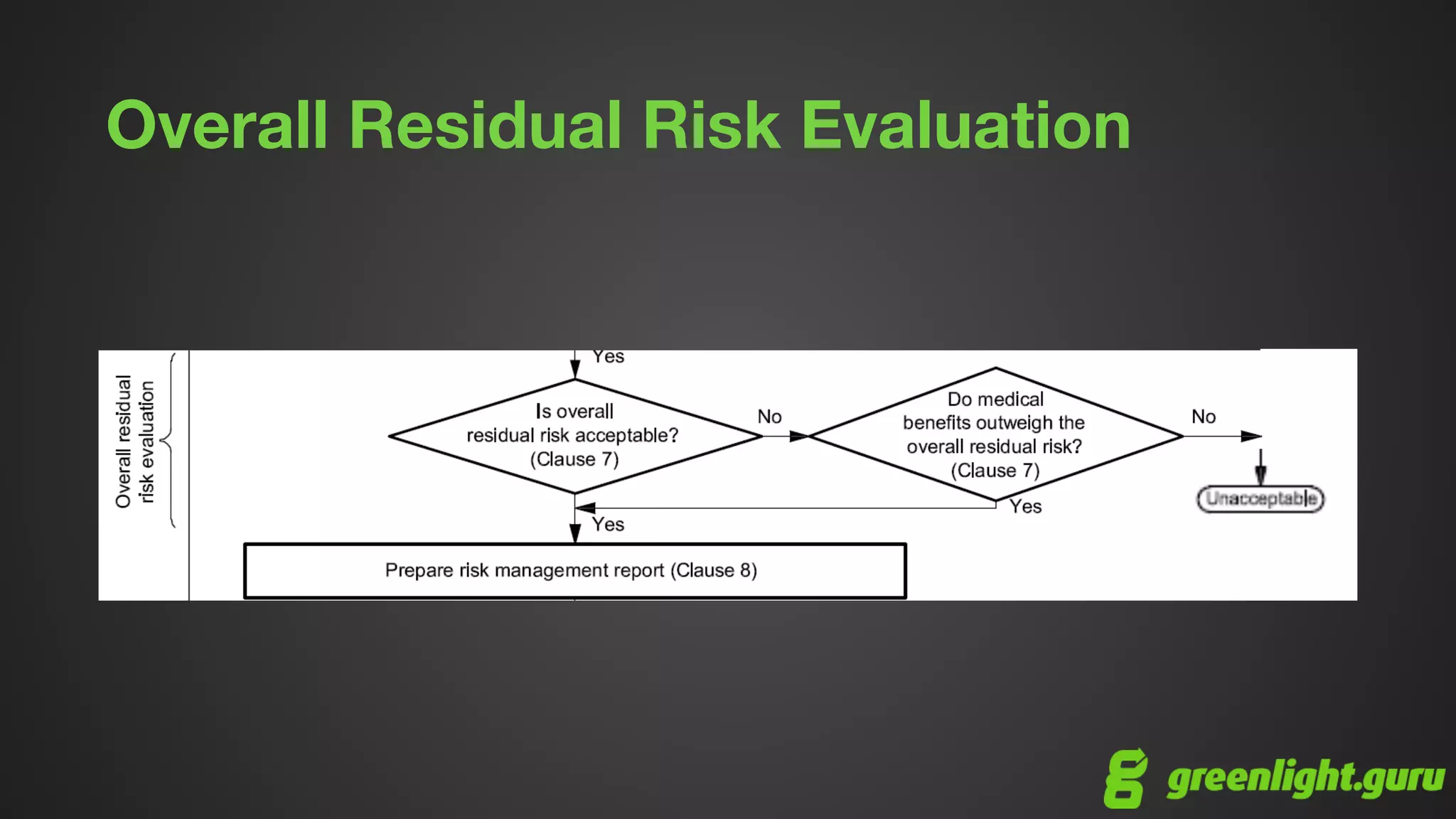 Overall Residual Risk Evaluation

Overall residual risk evaluation

Yes

Is overall residual risk acceptable? (Clause 7)

No

Do medical benefits outweigh the overall residual risk? (Clause 7)

No

Unacceptable

Yes

Yes

Prepare risk management report (Clause 8)

greenlight.guru